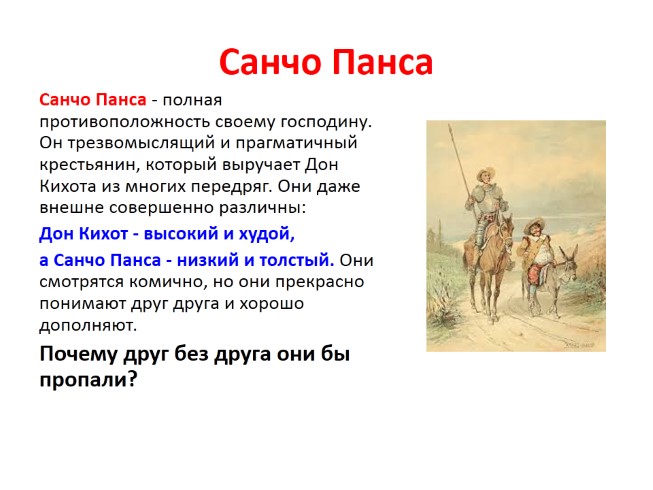 Санчо Панса

Санчо Панса - полная противоположность своему господину. Он трезвомыслящий и прагматичный крестьянин, который выручает Дон Кихота из многих передряг. Они даже внешне совершенно различны:

Дон Кихот - высокий и худой,

а Санчо Панса - низкий и толстый. Они смотрятся комично, но они прекрасно понимают друг друга и хорошо дополняют.

Почему друг без друга они бы пропали?